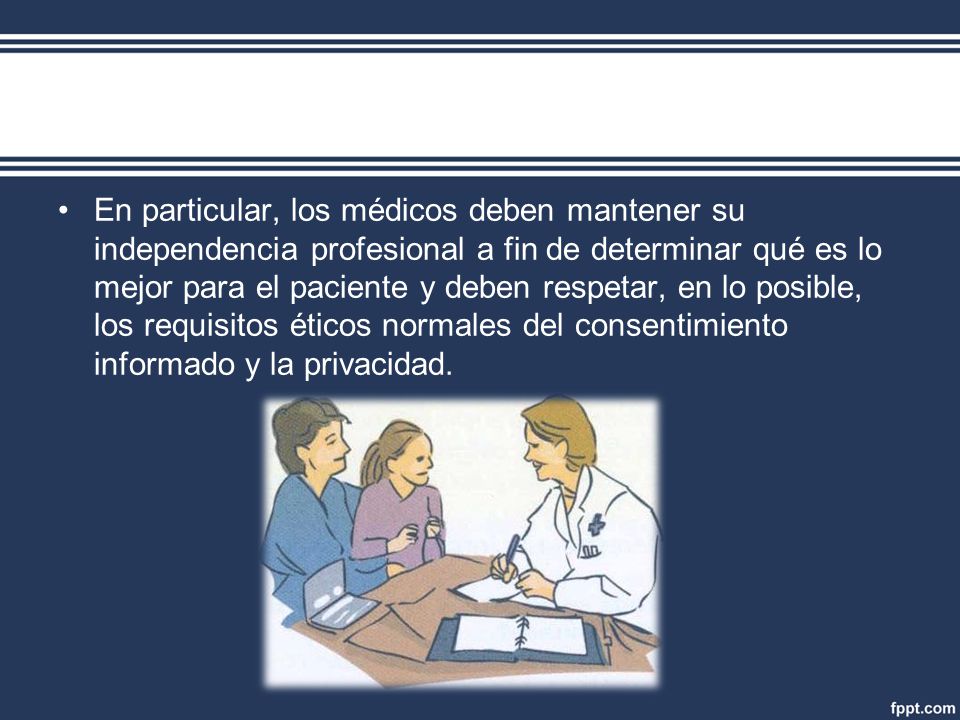 • En particular, los médicos deben mantener su independencia profesional a fin de determinar qué es lo mejor para el paciente y deben respetar, en lo posible, los requisitos éticos normales del consentimiento informado y la privacidad.

fppt.com